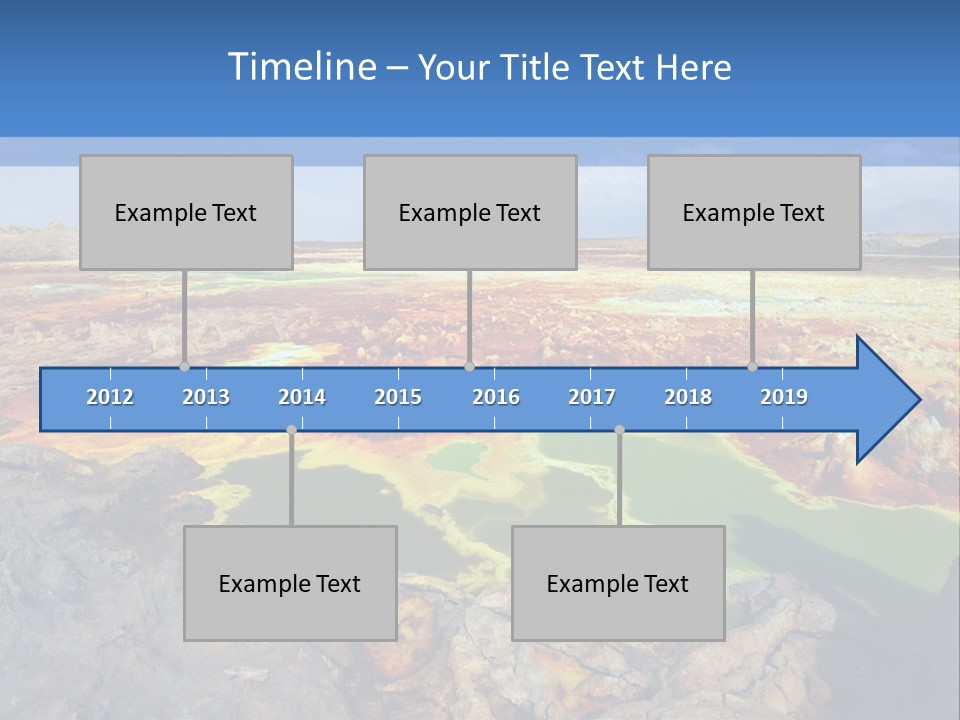 Timeline – Your Title Text Here

Example Text

Example Text

Example Text

2012 2013 2014 2015 2016 2017 2018 2019

Example Text

Example Text